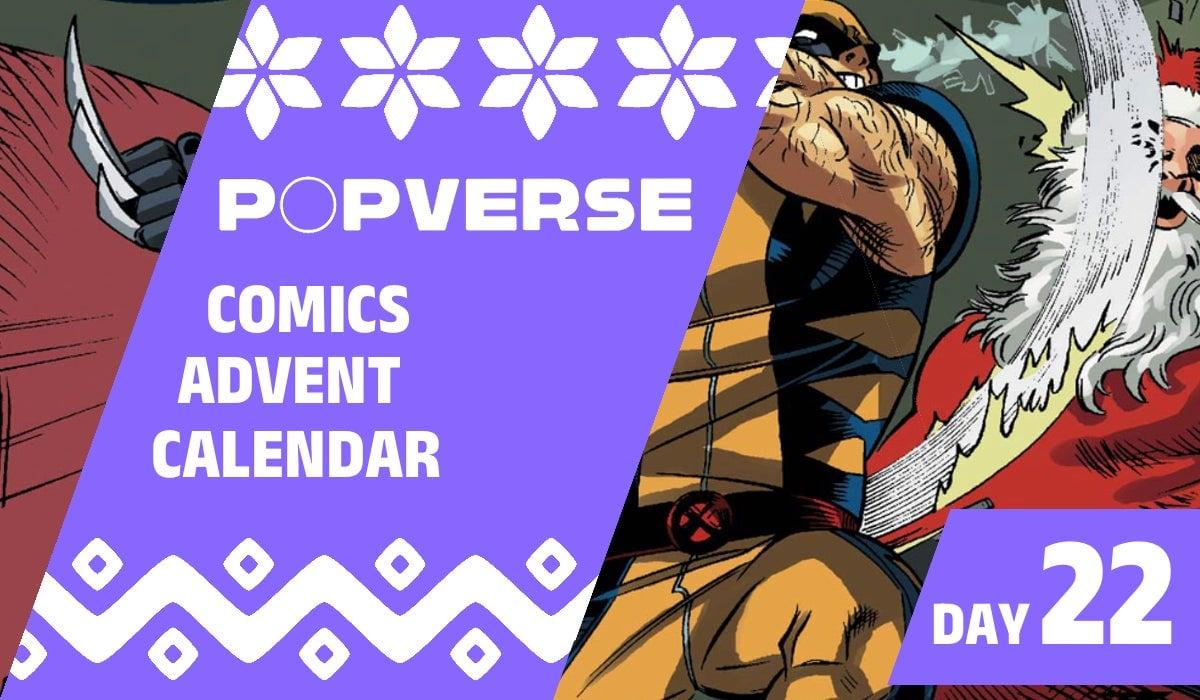 POPVERSE

COMICS ADVENT CALENDAR

DAY 22